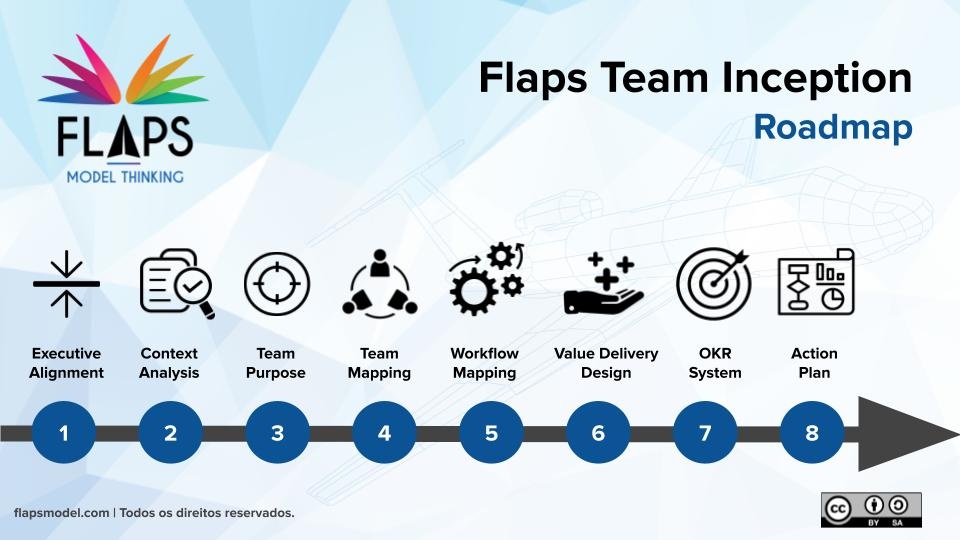 FLAPS
MODEL THINKING

Flaps Team Inception
Roadmap

Executive Alignment
Context Analysis
Team Purpose
Team Mapping
Workflow Mapping
Value Delivery Design
OKR System
Action Plan

1
2
3
4
5
6
7
8

flapsmodel.com | Todos os direitos reservados.

cc BY SA